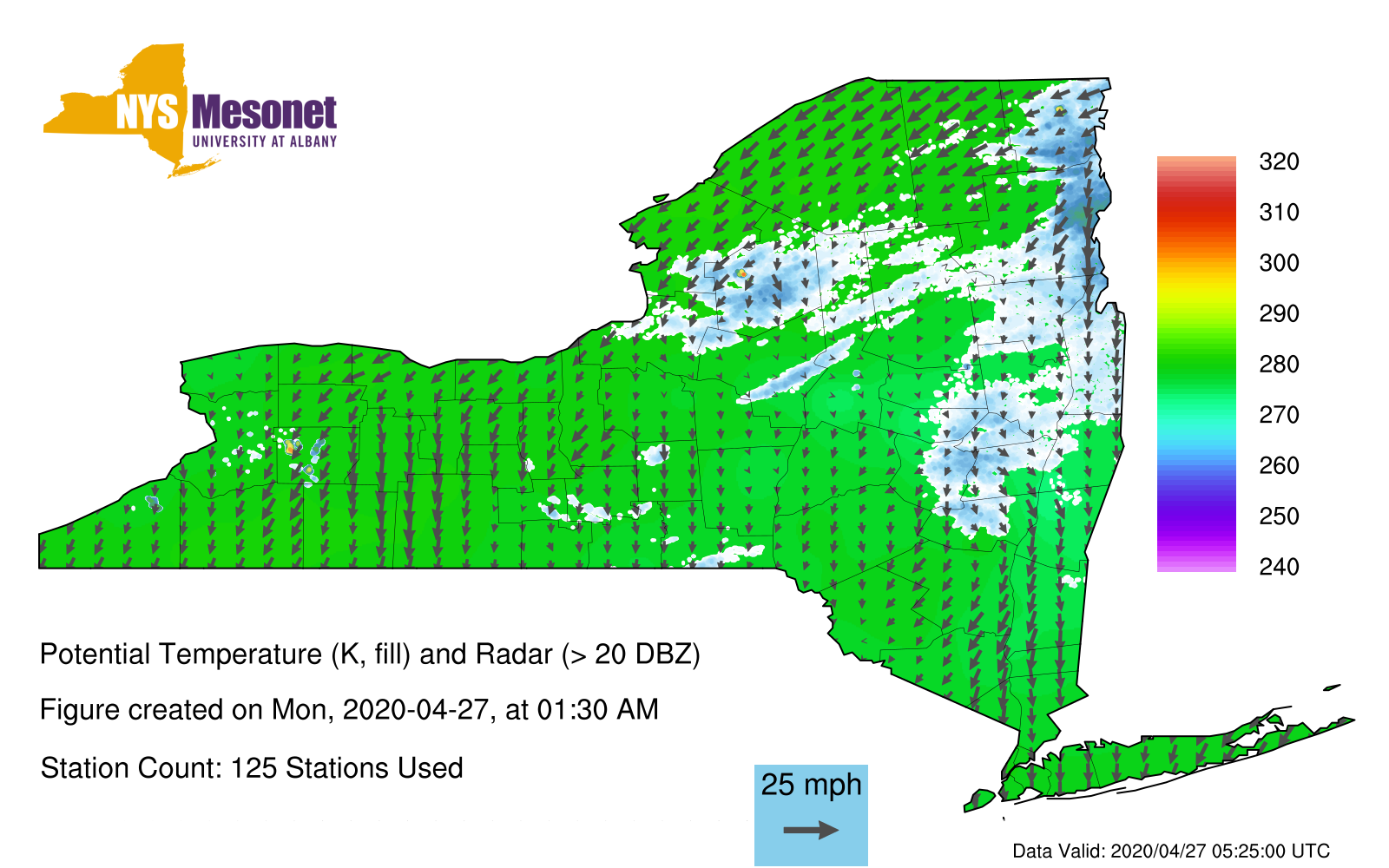 NYS Mesonet
UNIVERSITY AT ALBANY

320
310
300
290
280
270
260
250
240

Potential Temperature (K, fill) and Radar (> 20 DBZ)

Figure created on Mon, 2020-04-27, at 01:30 AM

Station Count: 125 Stations Used

25 mph

Data Valid: 2020/04/27 05:25:00 UTC